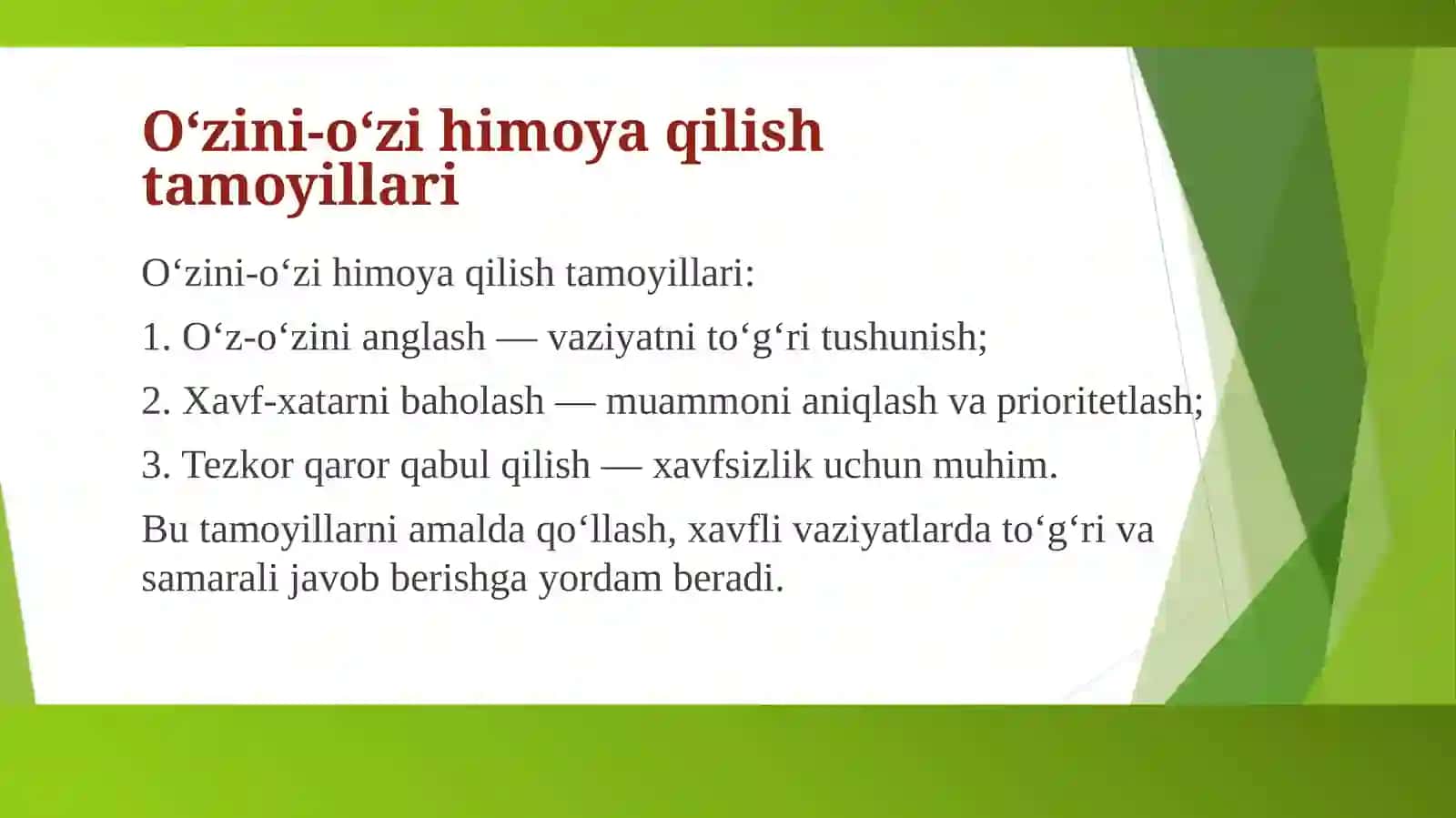 O‘zini-o‘zi himoya qilish tamoyillari

O‘zini-o‘zi himoya qilish tamoyillari:

1. O‘z-o‘zini anglash — vaziyatni to‘g‘ri tushunish;

2. Xavf-xatarni baholash — muammoni aniqlash va prioritetlash;

3. Tezkor qaror qabul qilish — xavfsizlik uchun muhim.

Bu tamoyillarni amalda qo‘llash, xavfli vaziyatlarda to‘g‘ri va samarali javob berishga yordam beradi.